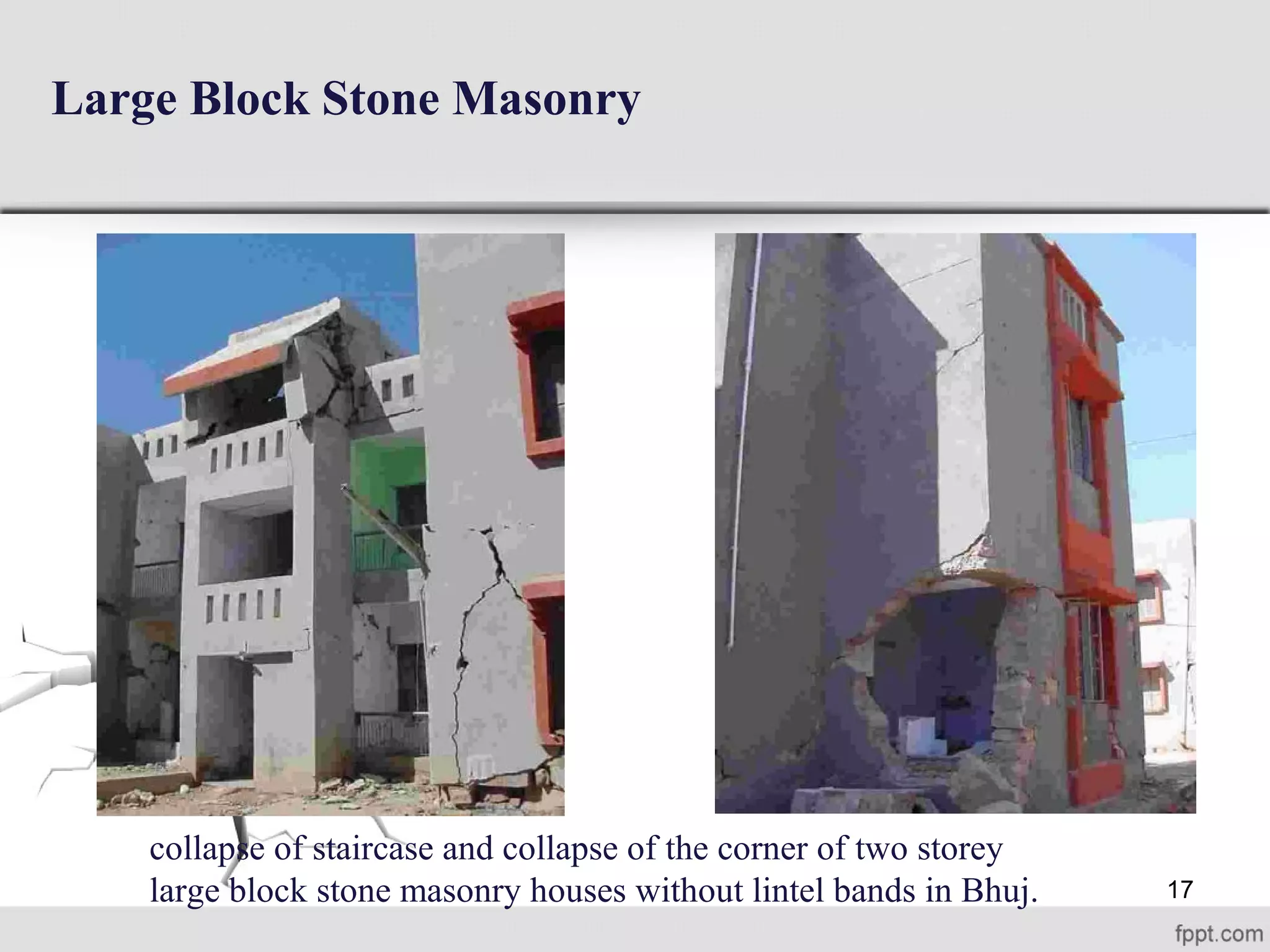 Large Block Stone Masonry

collapse of staircase and collapse of the corner of two storey large block stone masonry houses without lintel bands in Bhuj.

17

fppt.com